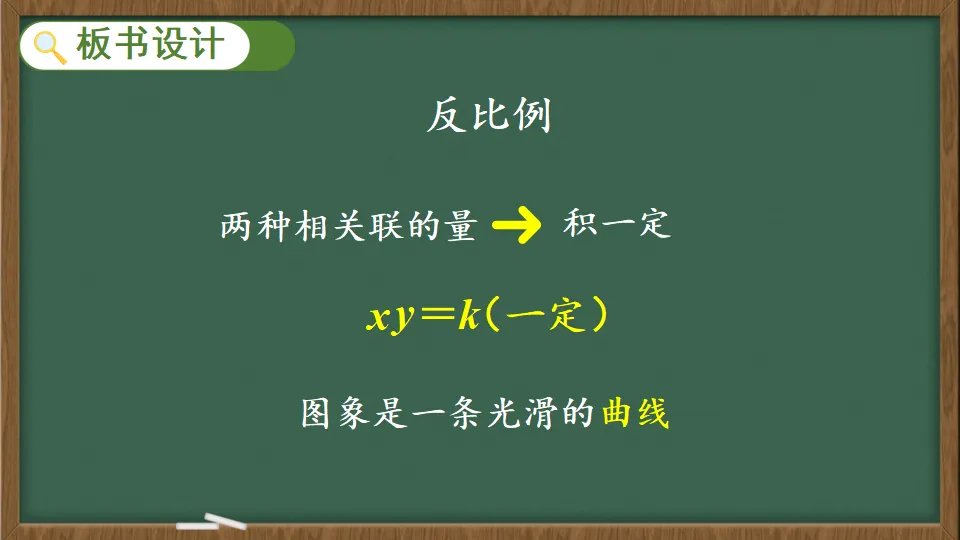 板书设计

反比例

两种相关联的量 → 积一定

$xy=k$（一定）

图象是一条光滑的曲线